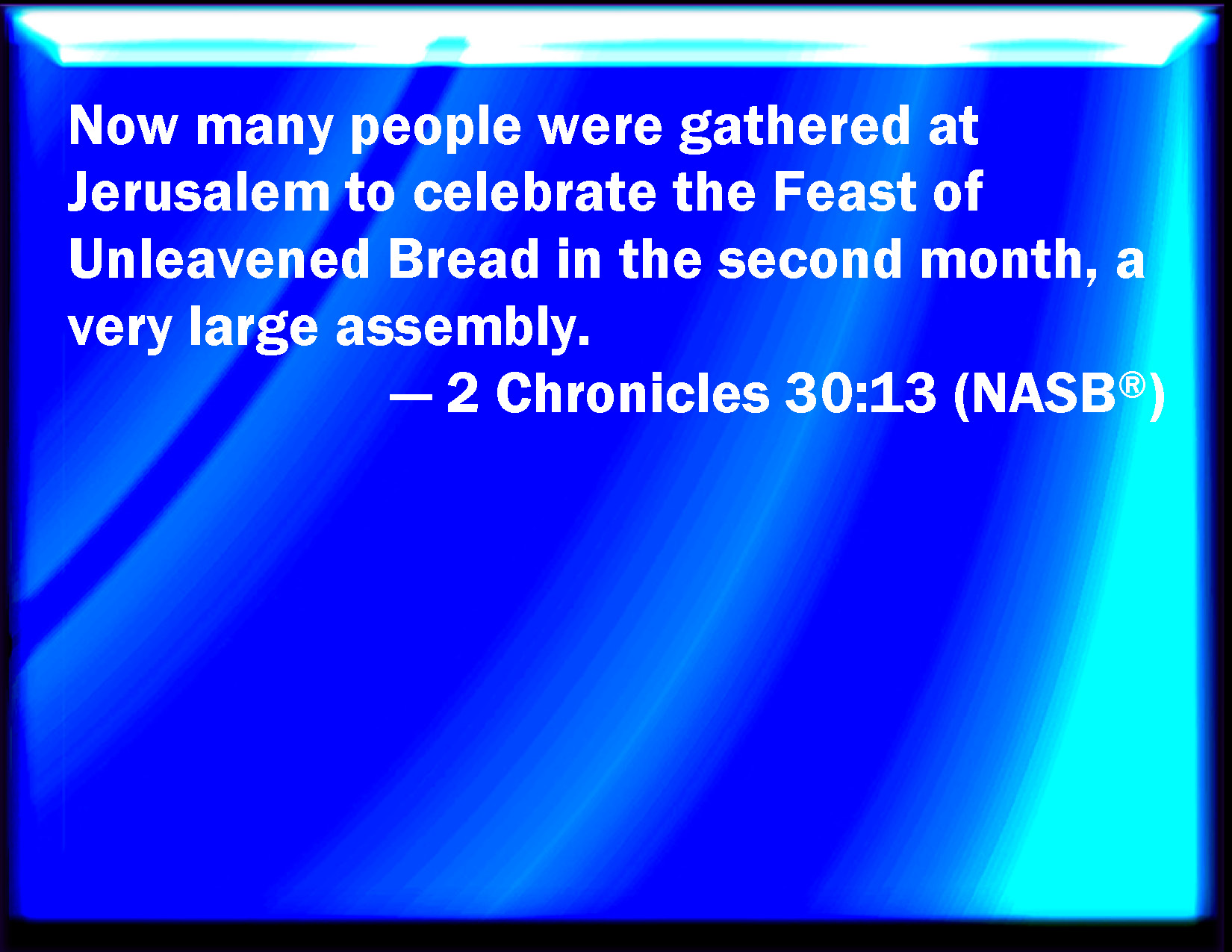 Now many people were gathered at Jerusalem to celebrate the Feast of Unleavened Bread in the second month, a very large assembly.

— 2 Chronicles 30:13 (NASB®)